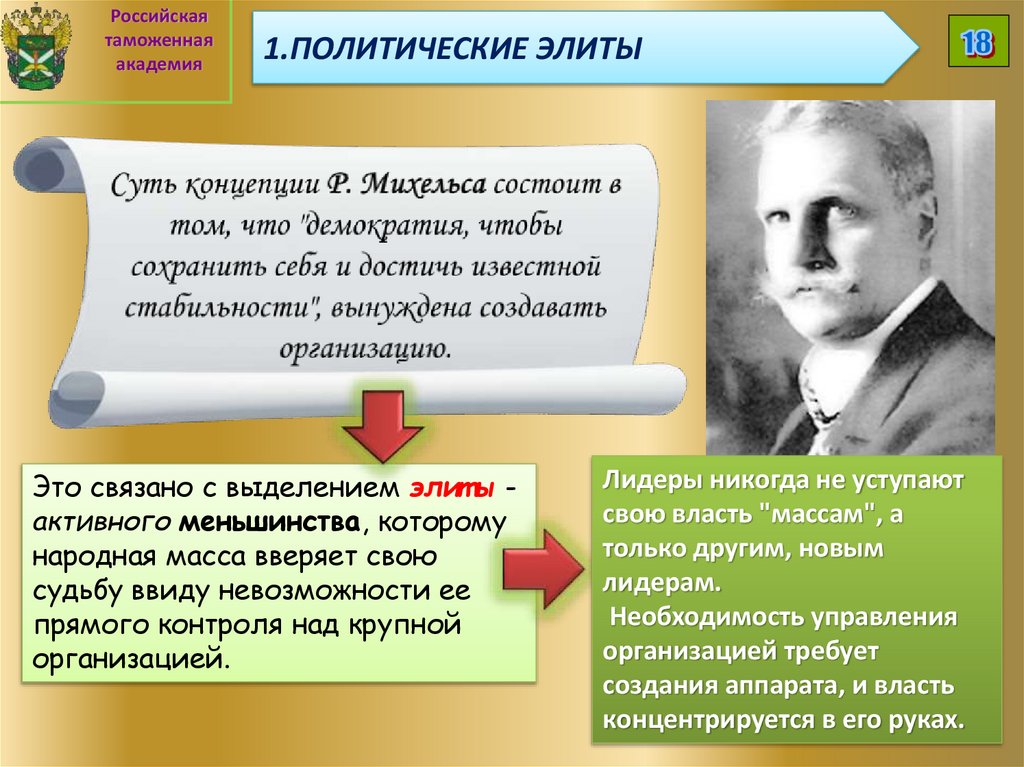 Российская таможенная академия

1.ПОЛИТИЧЕСКИЕ ЭЛИТЫ

18

Суть концепции Р. Михельса состоит в том, что "демократия, чтобы сохранить себя и достичь известной стабильности", вынуждена создавать организацию.

Это связано с выделением элиты - активного меньшинства, которому народная масса вверяет свою судьбу ввиду невозможности ее прямого контроля над крупной организацией.

Лидеры никогда не уступают свою власть "массам", а только другим, новым лидерам.
Необходимость управления организацией требует создания аппарата, и власть концентрируется в его руках.